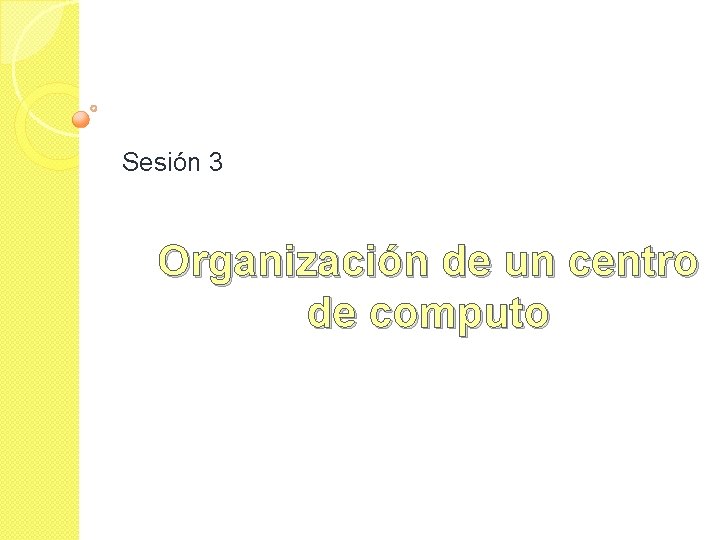 Sesión 3

Organización de un centro de computo